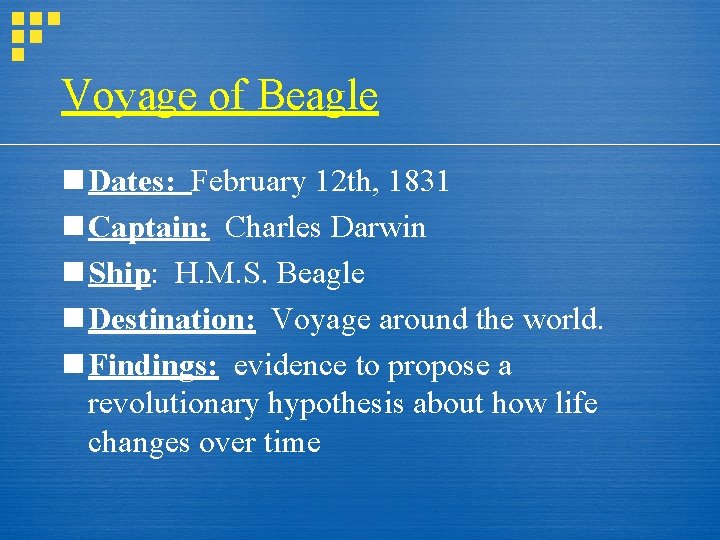 Voyage of Beagle

Dates: February 12th, 1831

Captain: Charles Darwin

Ship: H.M.S. Beagle

Destination: Voyage around the world.

Findings: evidence to propose a revolutionary hypothesis about how life changes over time